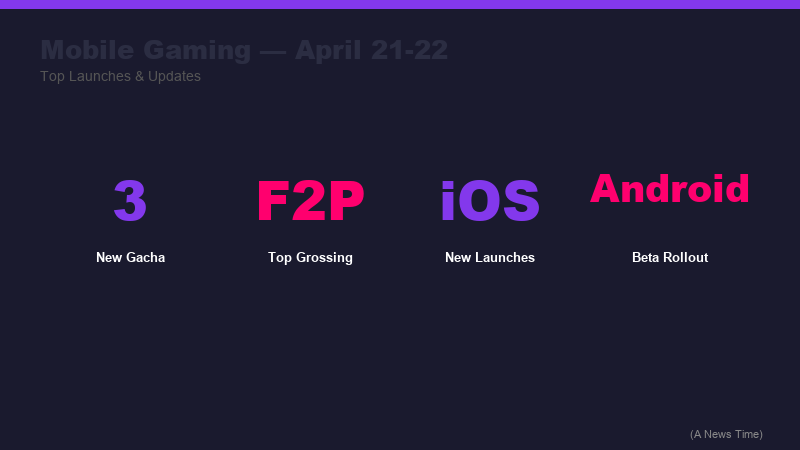 Mobile Gaming — April 21-22
Top Launches & Updates

3
New Gacha

F2P
Top Grossing

iOS
New Launches

Android
Beta Rollout

(A News Time)